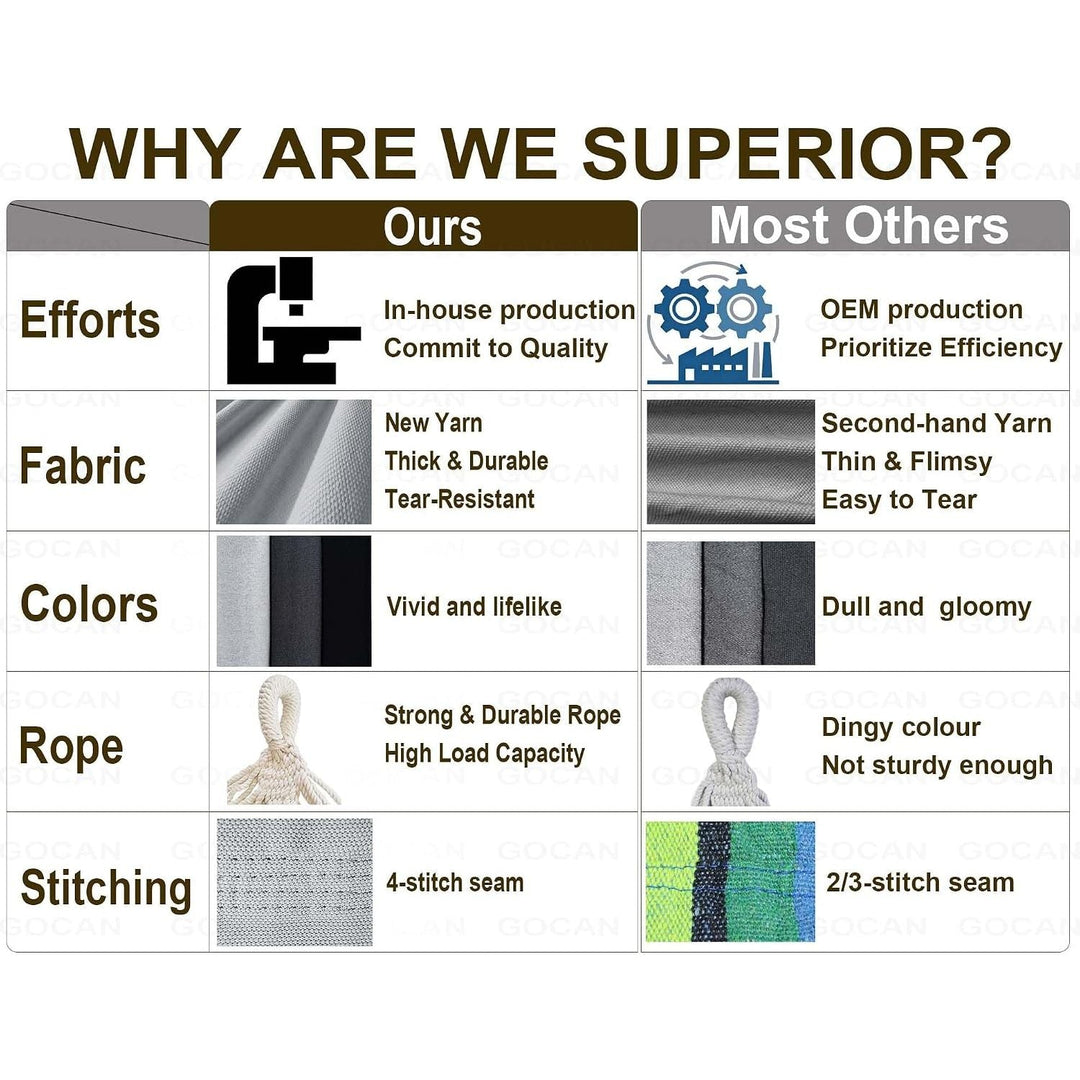 WHY ARE WE SUPERIOR?

| | Ours | Most Others |
|---|---|---|
| Efforts | In-house production Commit to Quality | OEM production Prioritize Efficiency |
| Fabric | New Yarn Thick & Durable Tear-Resistant | Second-hand Yarn Thin & Flimsy Easy to Tear |
| Colors | Vivid and lifelike | Dull and gloomy |
| Rope | Strong & Durable Rope High Load Capacity | Dingy colour Not sturdy enough |
| Stitching | 4-stitch seam | 2/3-stitch seam |

GOCAN